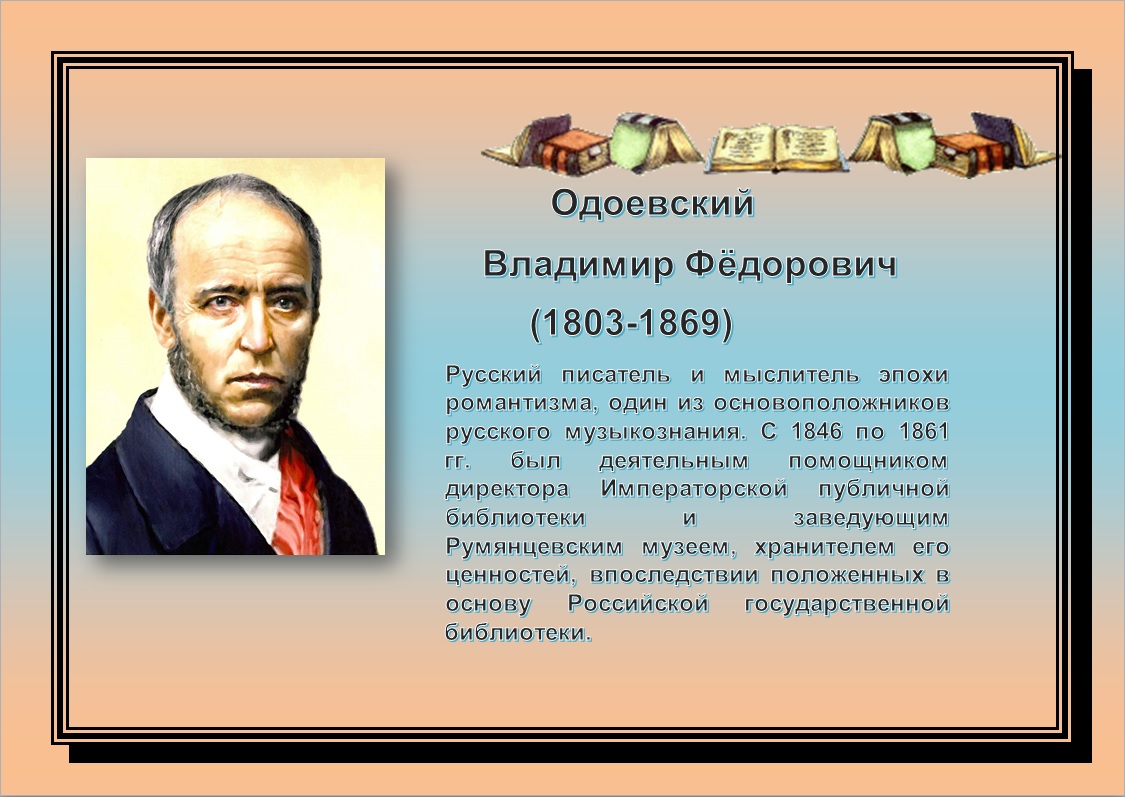 Одоевский
Владимир Фёдорович
(1803-1869)

Русский писатель и мыслитель эпохи романтизма, один из основоположников русского музыкознания. С 1846 по 1861 гг. был деятельным помощником директора Императорской публичной библиотеки и заведующим Румянцевским музеем, хранителем его ценностей, впоследствии положенных в основу Российской государственной библиотеки.